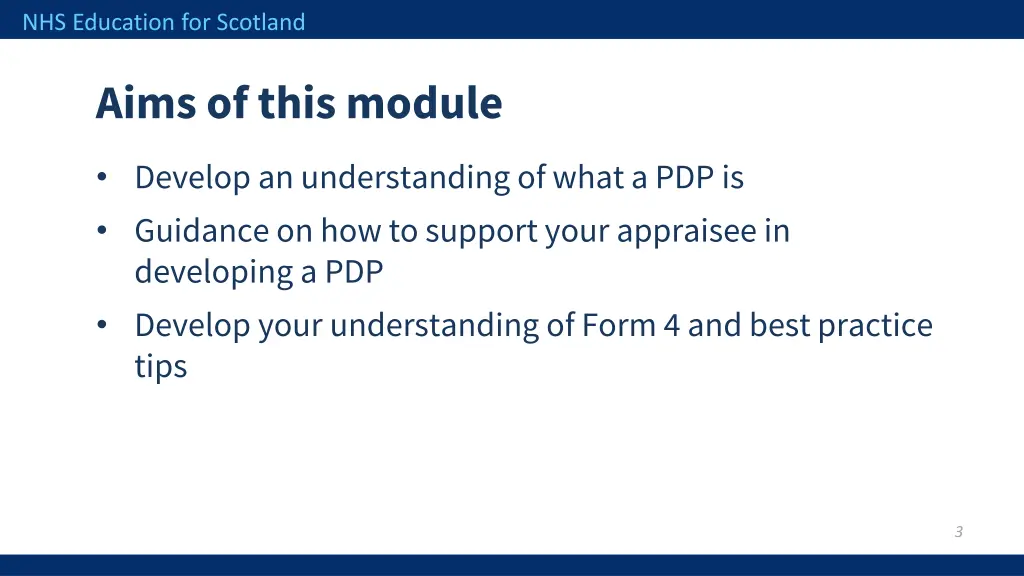 NHS Education for Scotland

Aims of this module

• Develop an understanding of what a PDP is
• Guidance on how to support your appraisee in developing a PDP
• Develop your understanding of Form 4 and best practice tips

3